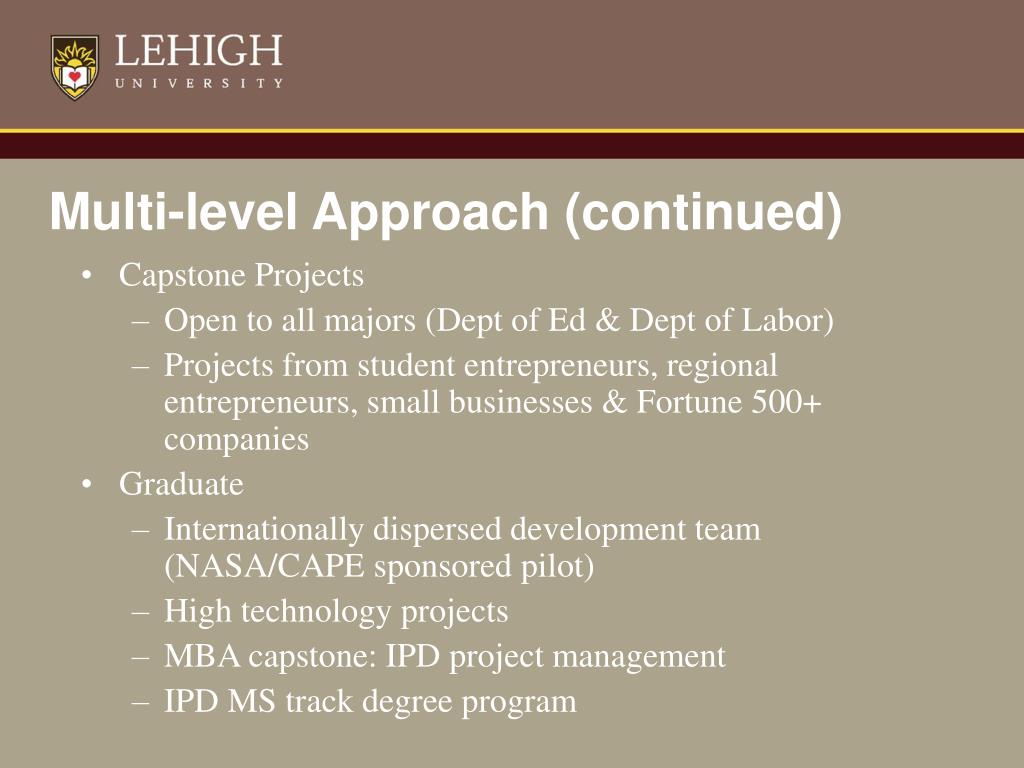 LEHIGH
UNIVERSITY

Multi-level Approach (continued)

• Capstone Projects
– Open to all majors (Dept of Ed & Dept of Labor)
– Projects from student entrepreneurs, regional entrepreneurs, small businesses & Fortune 500+ companies
• Graduate
– Internationally dispersed development team (NASA/CAPE sponsored pilot)
– High technology projects
– MBA capstone: IPD project management
– IPD MS track degree program